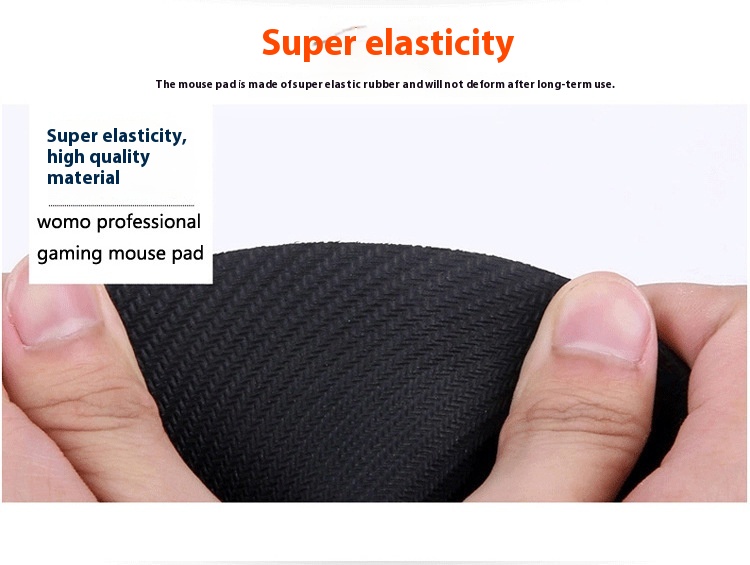 Super elasticity

The mouse pad is made of super elastic rubber and will not deform after long-term use.

Super elasticity, high quality material

womo professional gaming mouse pad